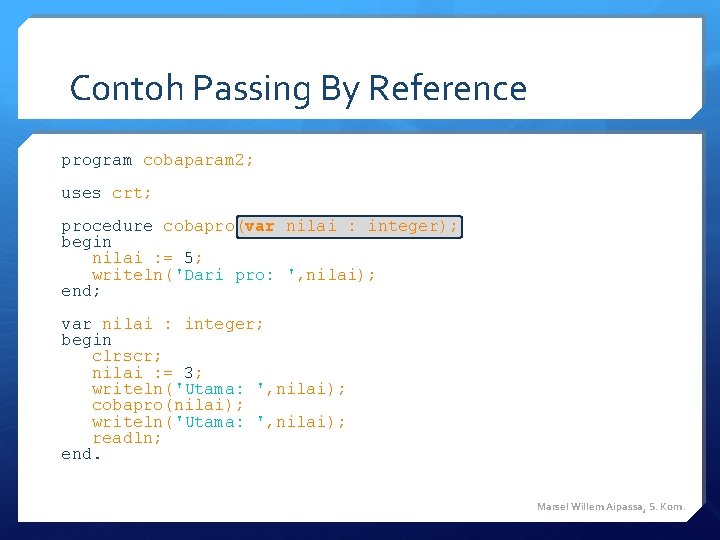 Contoh Passing By Reference

program cobaparam2;

uses crt;

procedure cobapro(var nilai : integer);
begin
   nilai := 5;
   writeln('Dari pro: ',nilai);
end;

var nilai : integer;
begin
   clrscr;
   nilai := 3;
   writeln('Utama: ',nilai);
   cobapro(nilai);
   writeln('Utama: ',nilai);
   readln;
end.

Marsel Willem Aipassa, S. Kom.